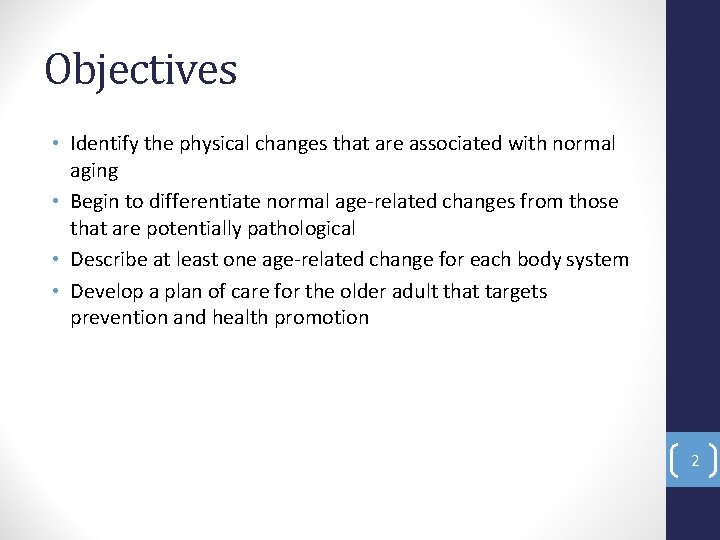 Objectives

• Identify the physical changes that are associated with normal aging
• Begin to differentiate normal age-related changes from those that are potentially pathological
• Describe at least one age-related change for each body system
• Develop a plan of care for the older adult that targets prevention and health promotion

2